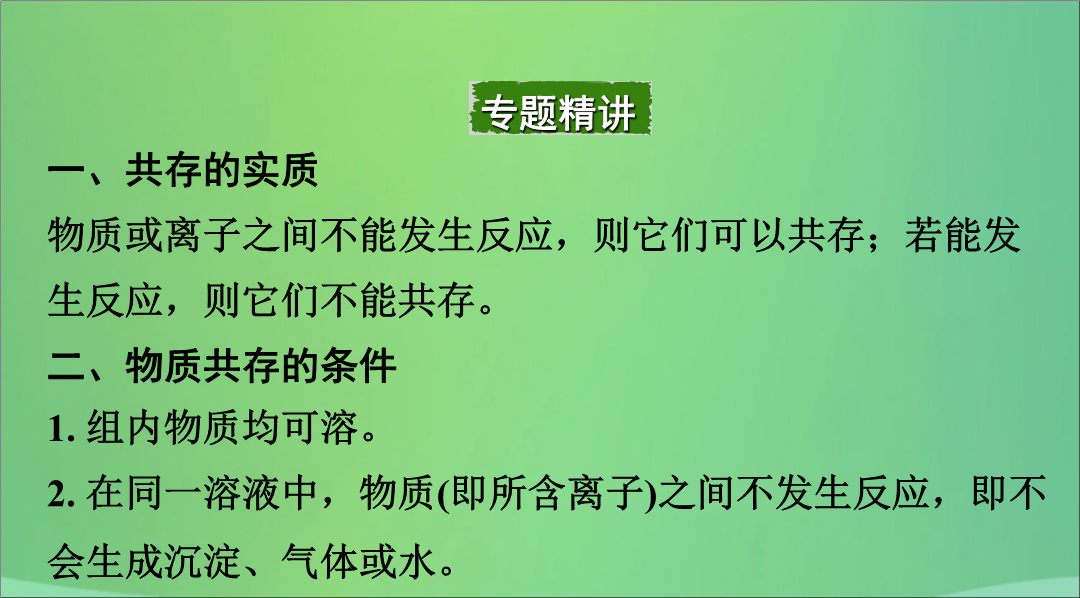 专题精讲

一、共存的实质

物质或离子之间不能发生反应，则它们可以共存；若能发生反应，则它们不能共存。

二、物质共存的条件

1. 组内物质均可溶。

2. 在同一溶液中，物质(即所含离子)之间不发生反应，即不会生成沉淀、气体或水。